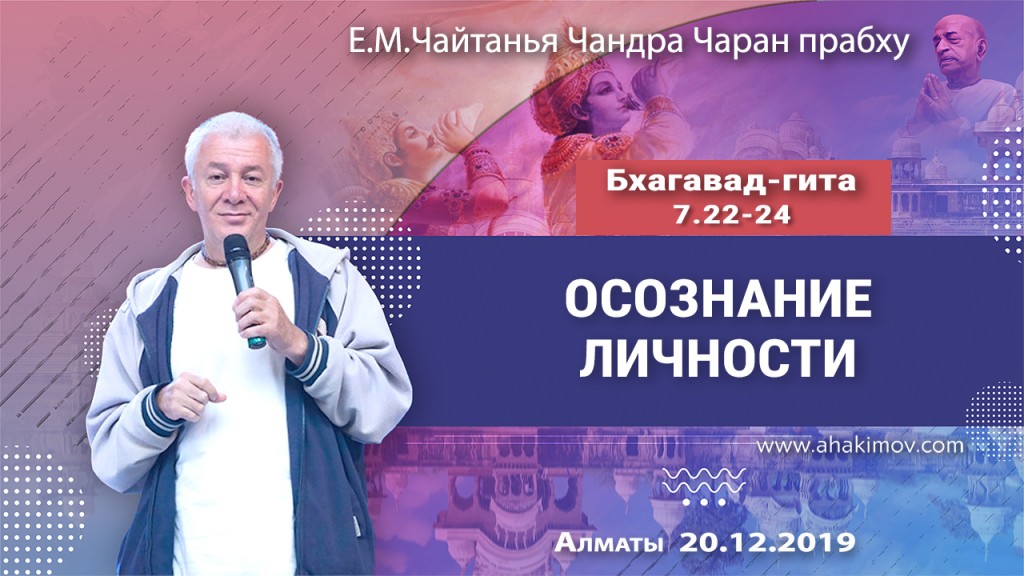 Е.М.Чайтанья Чандра Чаран прабху

Бхагавад-гита
7.22-24

ОСОЗНАНИЕ
ЛИЧНОСТИ

www.ahakimov.com

Алматы 20.12.2019